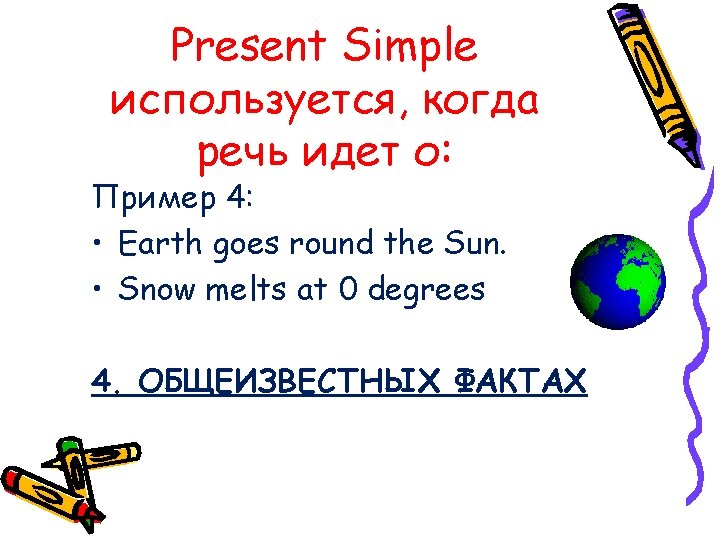 Present Simple используется, когда речь идет о:

Пример 4:

• Earth goes round the Sun.

• Snow melts at 0 degrees

4. ОБЩЕИЗВЕСТНЫХ ФАКТАХ